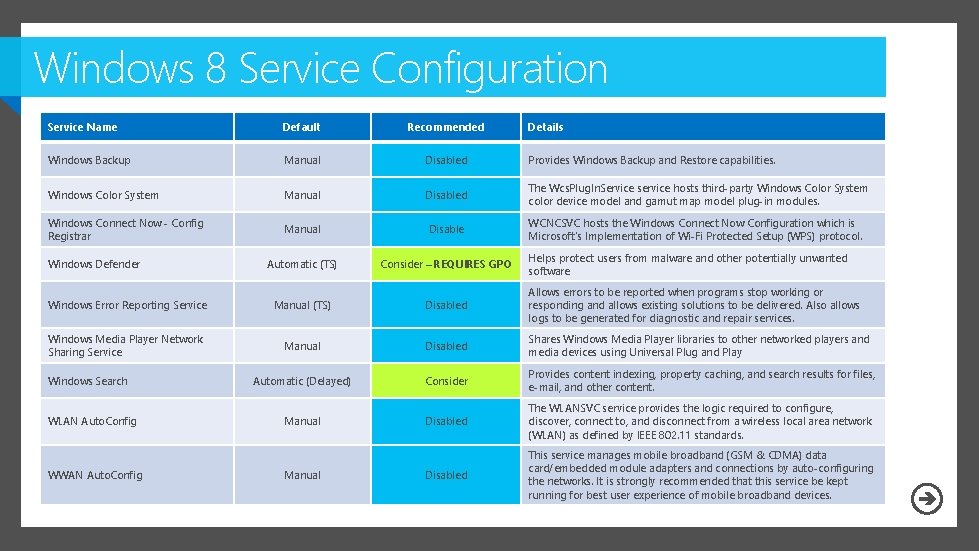 Windows 8 Service Configuration

| Service Name | Default | Recommended | Details |
|---|---|---|---|
| Windows Backup | Manual | Disabled | Provides Windows Backup and Restore capabilities. |
| Windows Color System | Manual | Disabled | The WcsPlugInService service hosts third-party Windows Color System color device model and gamut map model plug-in modules. |
| Windows Connect Now - Config Registrar | Manual | Disable | WCNCSVC hosts the Windows Connect Now Configuration which is Microsoft's Implementation of Wi-Fi Protected Setup (WPS) protocol. |
| Windows Defender | Automatic (TS) | Consider – REQUIRES GPO | Helps protect users from malware and other potentially unwanted software |
| Windows Error Reporting Service | Manual (TS) | Disabled | Allows errors to be reported when programs stop working or responding and allows existing solutions to be delivered. Also allows logs to be generated for diagnostic and repair services. |
| Windows Media Player Network Sharing Service | Manual | Disabled | Shares Windows Media Player libraries to other networked players and media devices using Universal Plug and Play |
| Windows Search | Automatic (Delayed) | Consider | Provides content indexing, property caching, and search results for files, e-mail, and other content. |
| WLAN AutoConfig | Manual | Disabled | The WLANSVC service provides the logic required to configure, discover, connect to, and disconnect from a wireless local area network (WLAN) as defined by IEEE 802.11 standards. |
| WWAN AutoConfig | Manual | Disabled | This service manages mobile broadband (GSM & CDMA) data card/embedded module adapters and connections by auto-configuring the networks. It is strongly recommended that this service be kept running for best user experience of mobile broadband devices. |